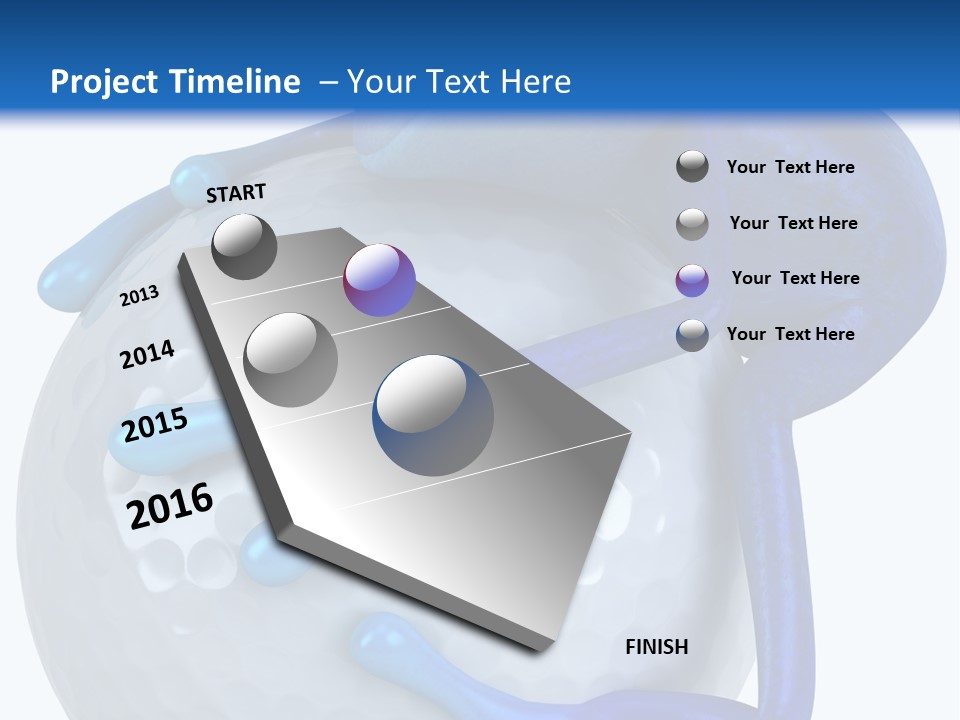 Project Timeline – Your Text Here

START

2013

2014

2015

2016

FINISH

Your Text Here

Your Text Here

Your Text Here

Your Text Here